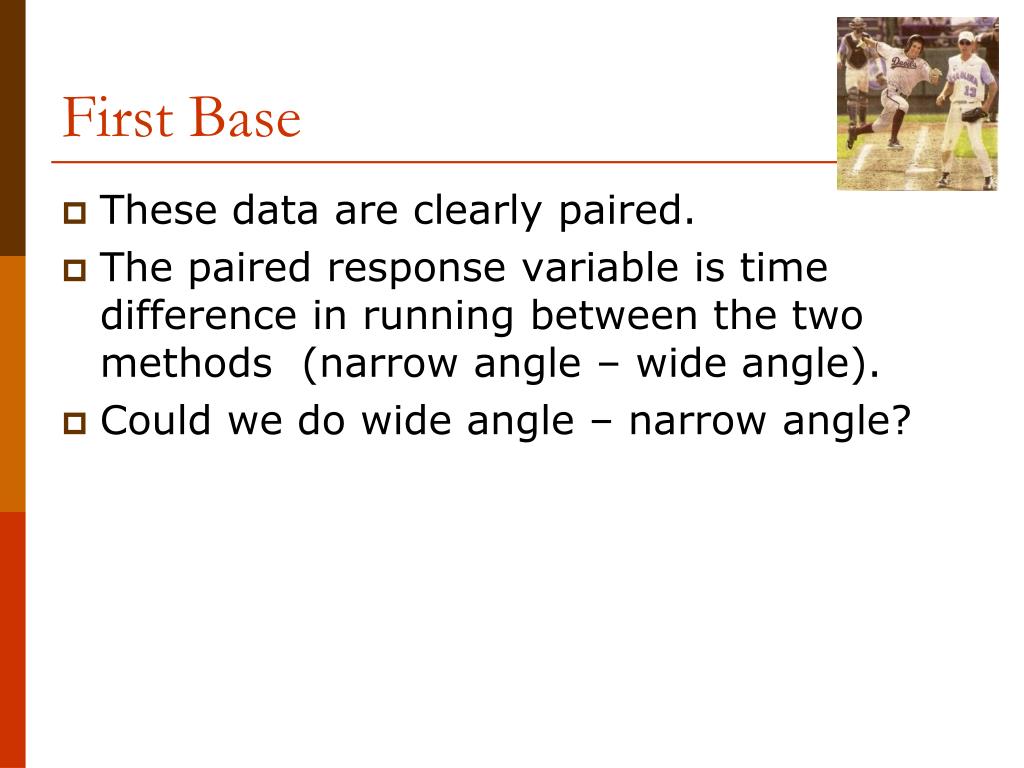 First Base

These data are clearly paired.

The paired response variable is time difference in running between the two methods (narrow angle – wide angle).

Could we do wide angle – narrow angle?